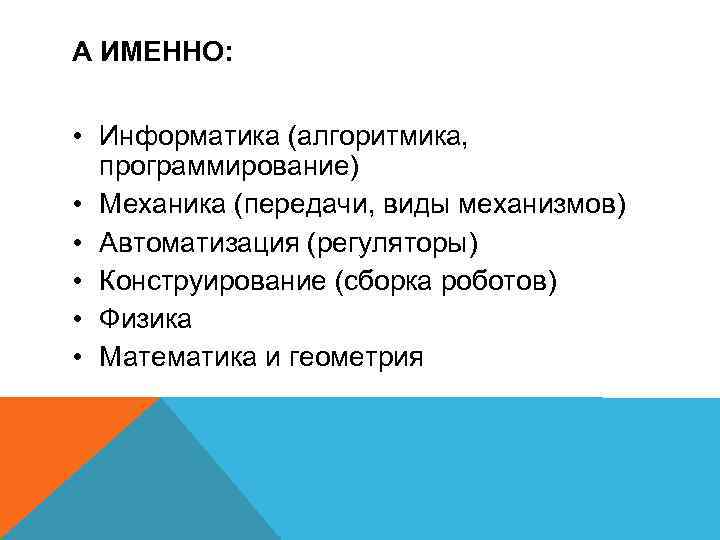 А ИМЕННО:

• Информатика (алгоритмика, программирование)
• Механика (передачи, виды механизмов)
• Автоматизация (регуляторы)
• Конструирование (сборка роботов)
• Физика
• Математика и геометрия